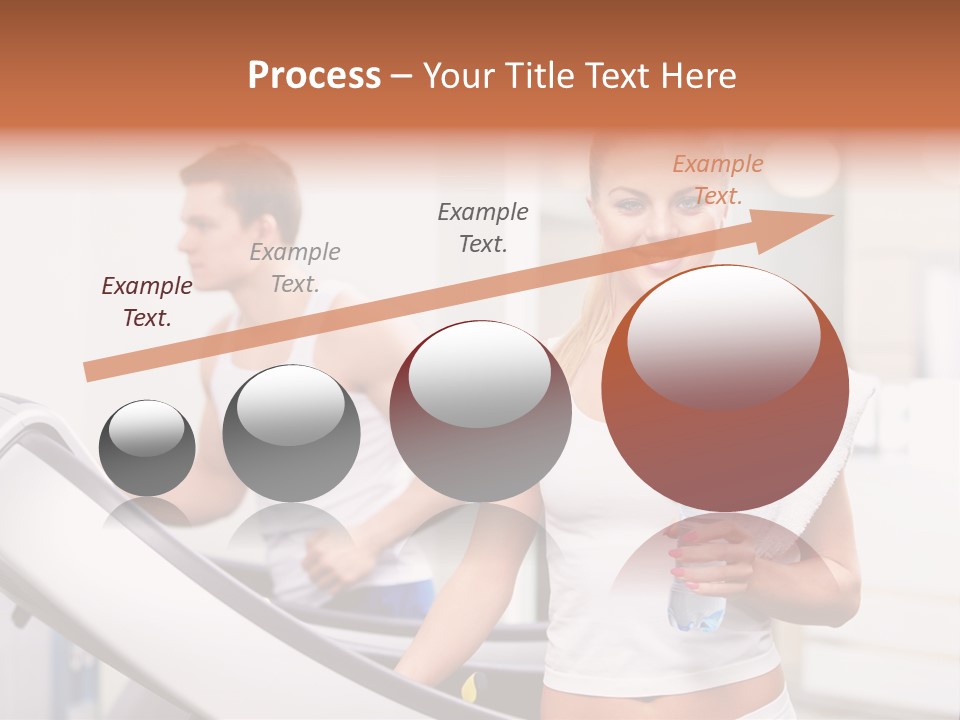 Process – Your Title Text Here

Example Text.

Example Text.

Example Text.

Example Text.